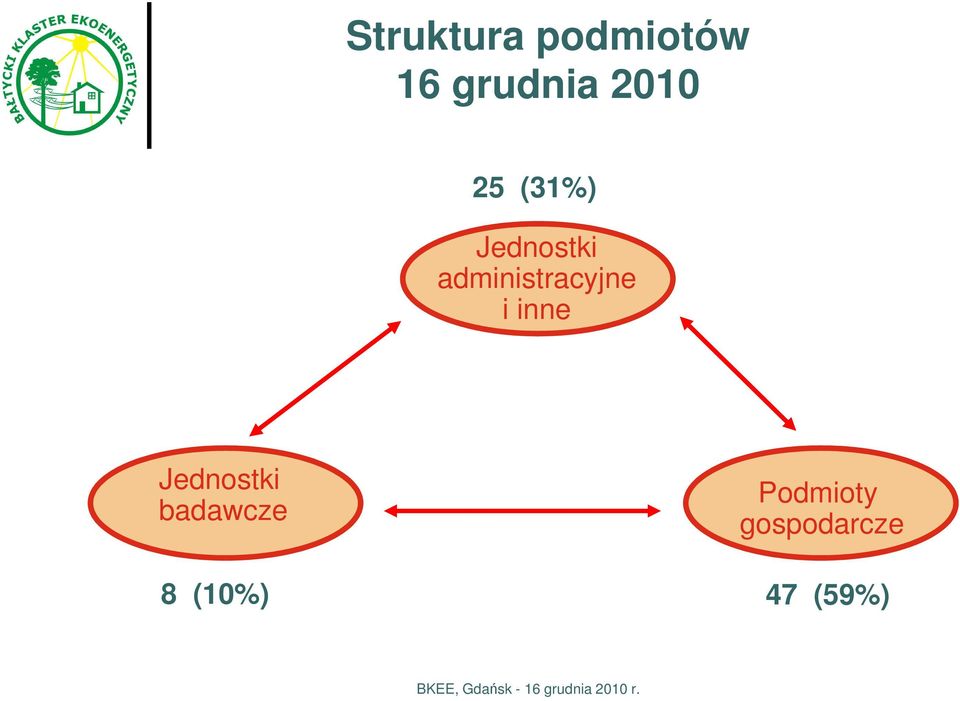 BAŁTYCKI KLASTER EKOENERGETYCZNY

Struktura podmiotów
16 grudnia 2010

25 (31%)

Jednostki administracyjne i inne

Jednostki badawcze

Podmioty gospodarcze

8 (10%)

47 (59%)

BKEE, Gdańsk - 16 grudnia 2010 r.